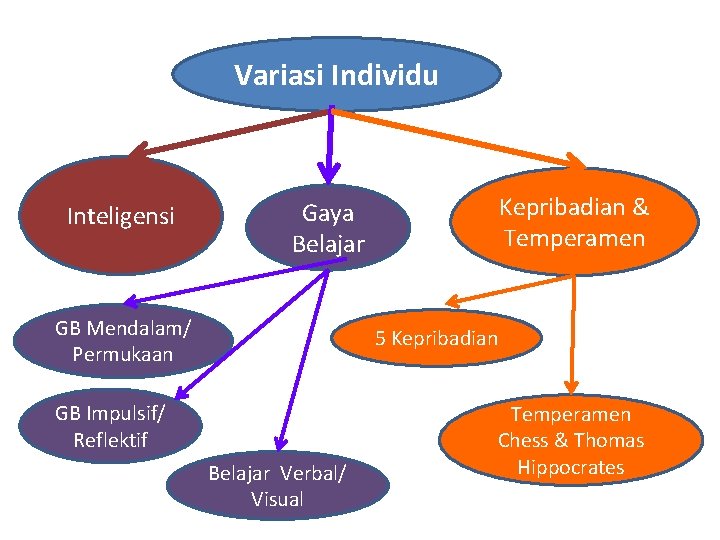 Variasi Individu

Inteligensi

Gaya Belajar

Kepribadian & Temperamen

GB Mendalam/ Permukaan

GB Impulsif/ Reflektif

Belajar Verbal/ Visual

5 Kepribadian

Temperamen Chess & Thomas Hippocrates